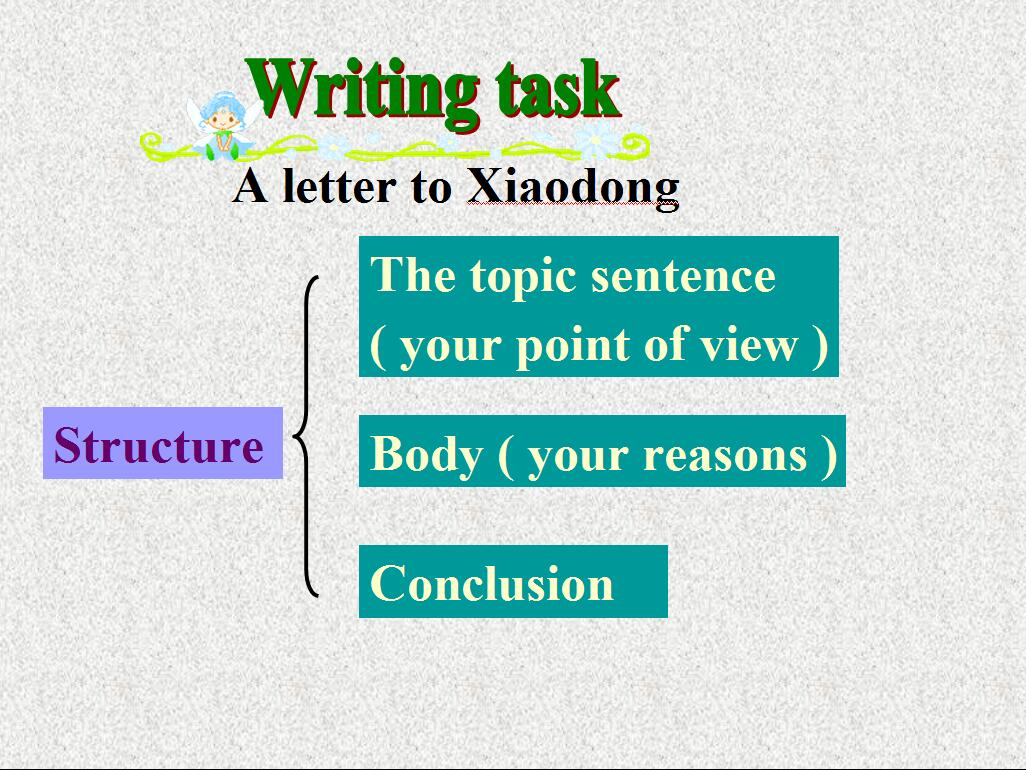 Writing task

A letter to Xiaodong

Structure

The topic sentence
( your point of view )

Body ( your reasons )

Conclusion